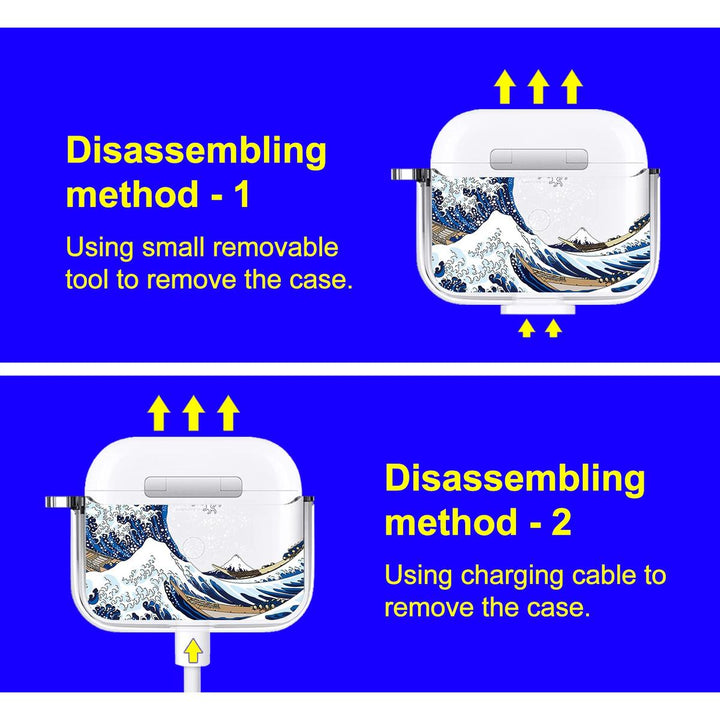 Disassembling method - 1

Using small removable tool to remove the case.

Disassembling method - 2

Using charging cable to remove the case.